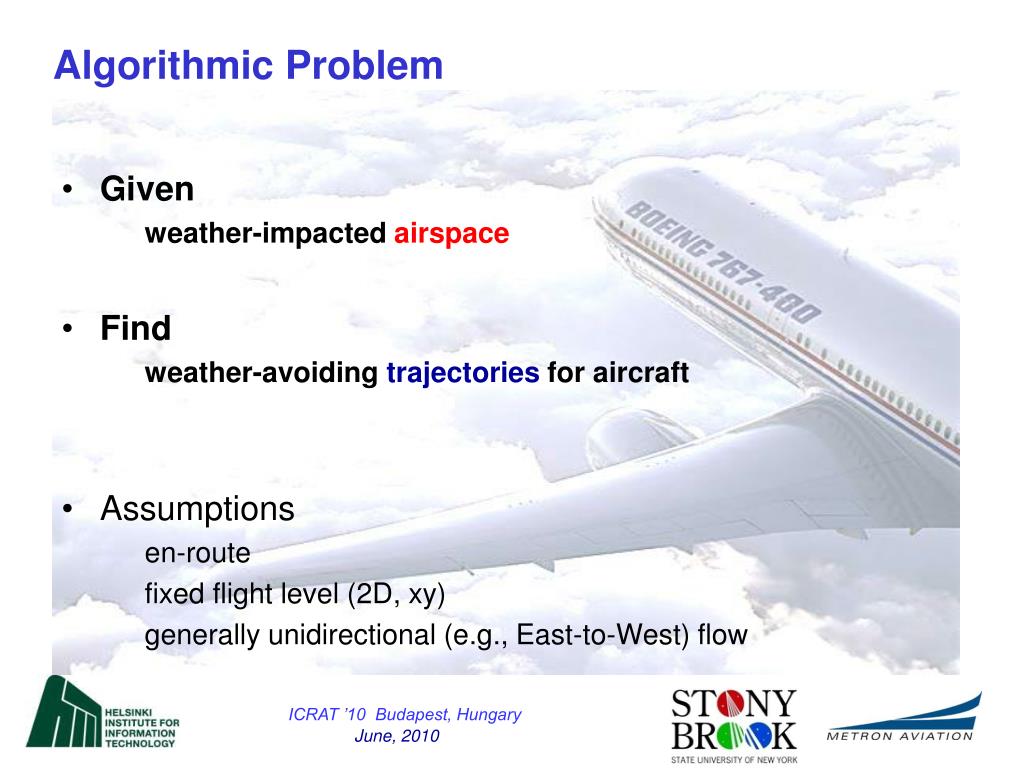 Algorithmic Problem

• Given
weather-impacted airspace

• Find
weather-avoiding trajectories for aircraft

• Assumptions
en-route
fixed flight level (2D, xy)
generally unidirectional (e.g., East-to-West) flow

BOEING 767-400

HELSINKI INSTITUTE FOR INFORMATION TECHNOLOGY

ICRAT '10 Budapest, Hungary
June, 2010

STONY BROOK
STATE UNIVERSITY OF NEW YORK

METRON AVIATION